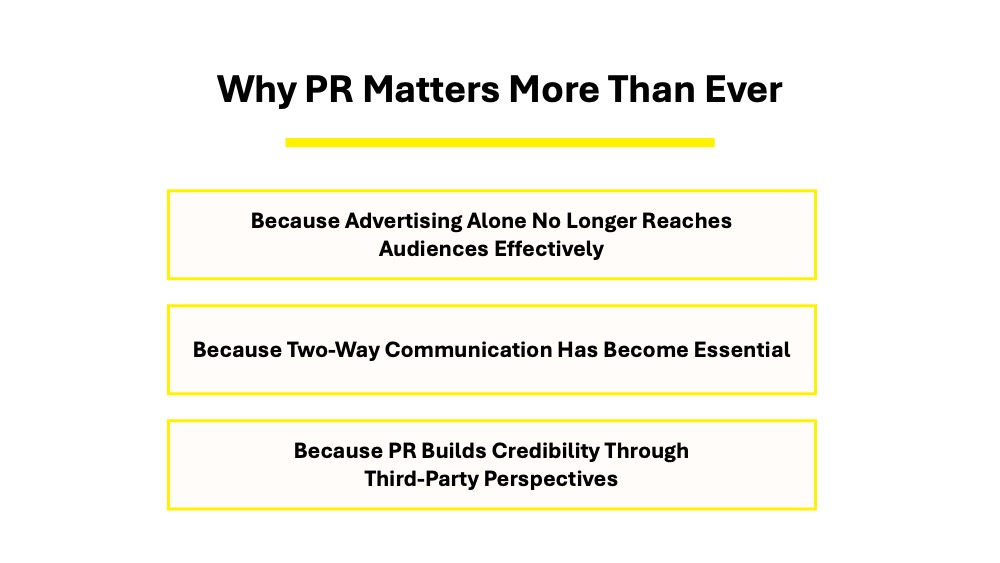 Why PR Matters More Than Ever

Because Advertising Alone No Longer Reaches Audiences Effectively

Because Two-Way Communication Has Become Essential

Because PR Builds Credibility Through Third-Party Perspectives